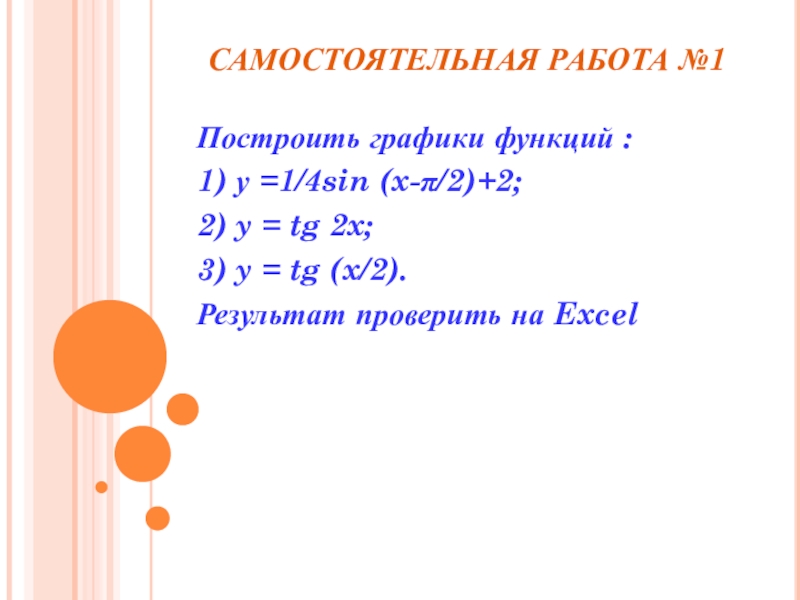 САМОСТОЯТЕЛЬНАЯ РАБОТА №1

Построить графики функций :

1) $y = 1/4\sin(x - \pi/2) + 2$;

2) $y = tg\ 2x$;

3) $y = tg\ (x/2)$.

Результат проверить на Excel